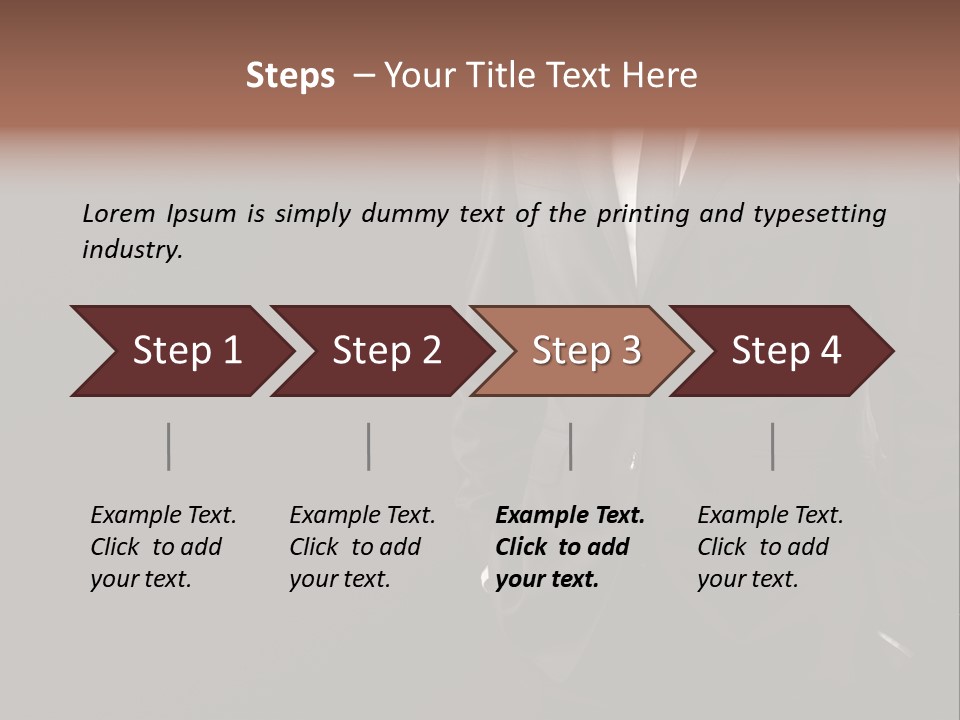 Steps – Your Title Text Here

Lorem Ipsum is simply dummy text of the printing and typesetting industry.

Step 1

Step 2

Step 3

Step 4

Example Text. Click to add your text.

Example Text. Click to add your text.

Example Text. Click to add your text.

Example Text. Click to add your text.